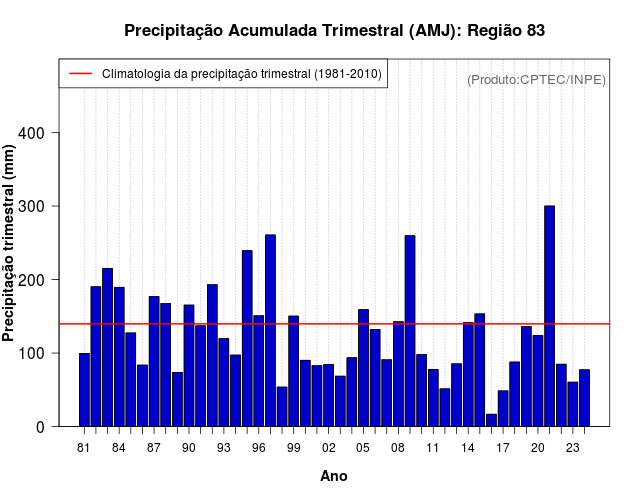 Precipitação Acumulada Trimestral (AMJ): Região 83

Climatologia da precipitação trimestral (1981-2010)

(Produto:CPTEC/INPE)

Precipitação trimestral (mm)

400
300
200
100
0

81 84 87 90 93 96 99 02 05 08 11 14 17 20 23

Ano